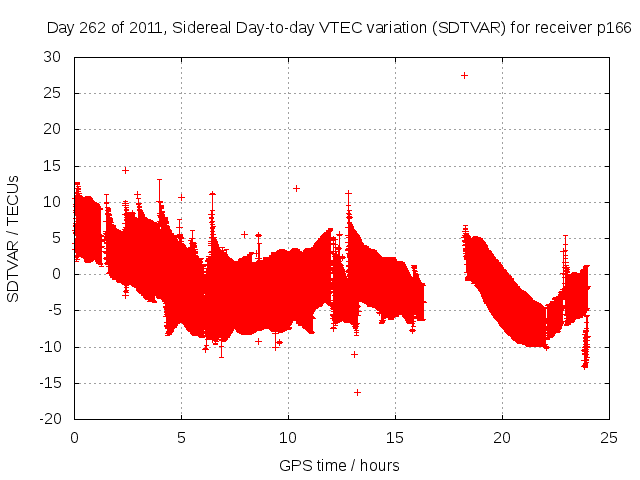 Day 262 of 2011, Sidereal Day-to-day VTEC variation (SDTVAR) for receiver p166

SDTVAR / TECUs

30
25
20
15
10
5
0
-5
-10
-15
-20

0
5
10
15
20
25

GPS time / hours